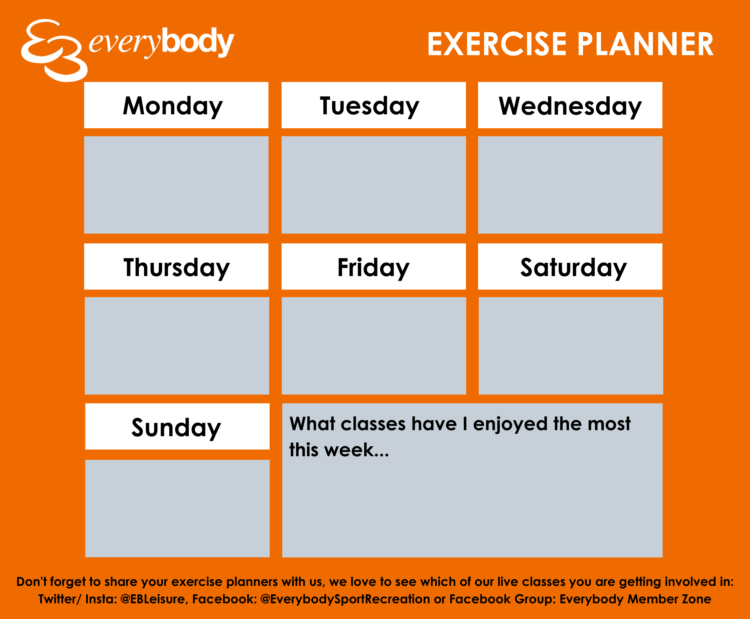 everybody

EXERCISE PLANNER

Monday

Tuesday

Wednesday

Thursday

Friday

Saturday

Sunday

What classes have I enjoyed the most this week...

Don't forget to share your exercise planners with us, we love to see which of our live classes you are getting involved in: Twitter/ Insta: @EBLeisure, Facebook: @EverybodySportRecreation or Facebook Group: Everybody Member Zone